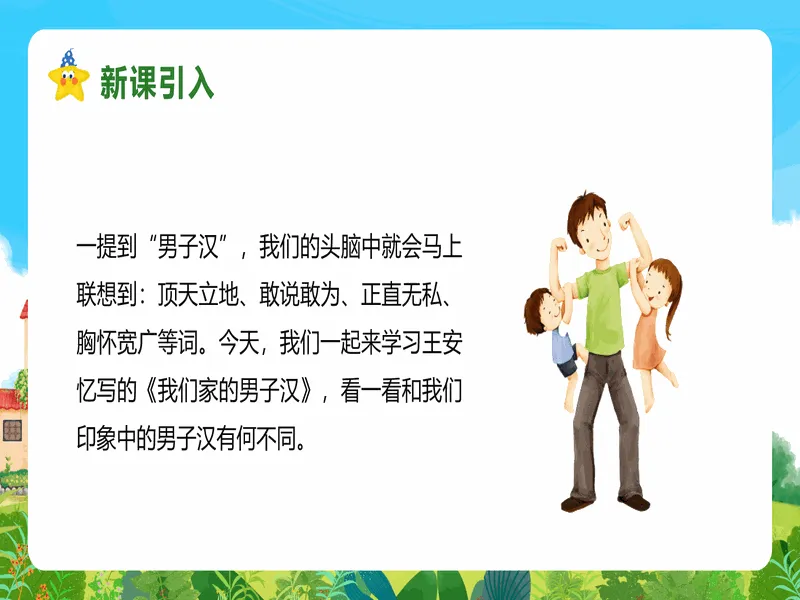 新课引入

一提到“男子汉”，我们的头脑中就会马上联想到：顶天立地、敢说敢为、正直无私、胸怀宽广等词。今天，我们一起来学习王安忆写的《我们家的男子汉》，看一看和我们印象中的男子汉有何不同。